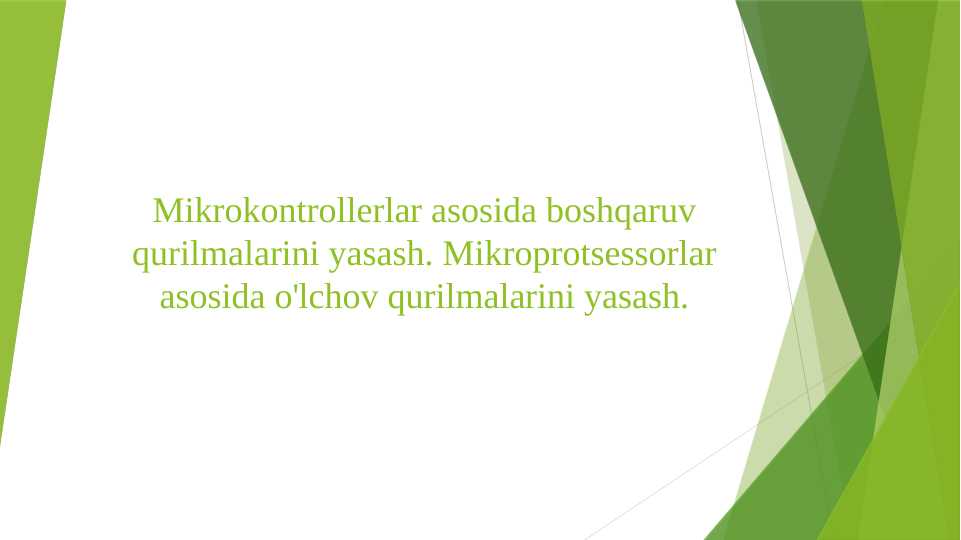 Mikrokontrollerlar asosida boshqaruv qurilmalarini yasash. Mikroprotsessorlar asosida o'lchov qurilmalarini yasash.